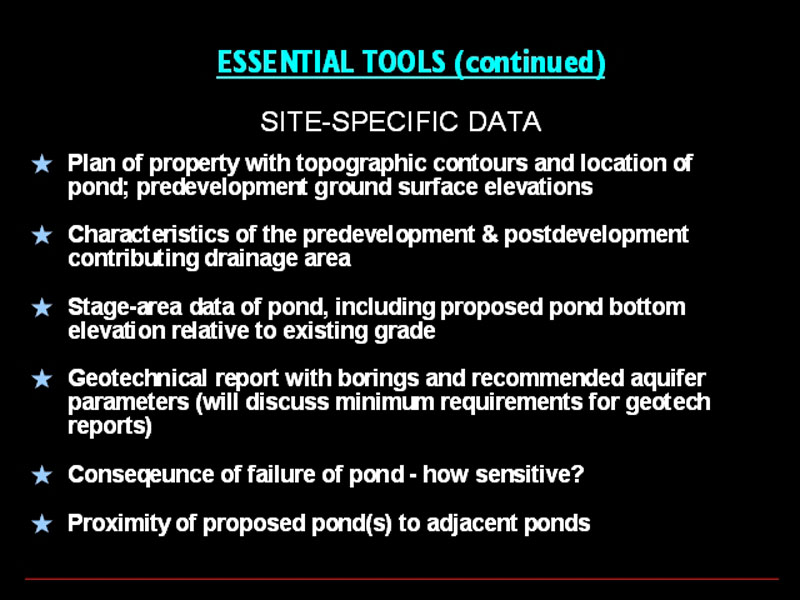 ESSENTIAL TOOLS (continued)

SITE-SPECIFIC DATA

★ Plan of property with topographic contours and location of pond; predevelopment ground surface elevations

★ Characteristics of the predevelopment & postdevelopment contributing drainage area

★ Stage-area data of pond, including proposed pond bottom elevation relative to existing grade

★ Geotechnical report with borings and recommended aquifer parameters (will discuss minimum requirements for geotech reports)

★ Conseqeunce of failure of pond - how sensitive?

★ Proximity of proposed pond(s) to adjacent ponds